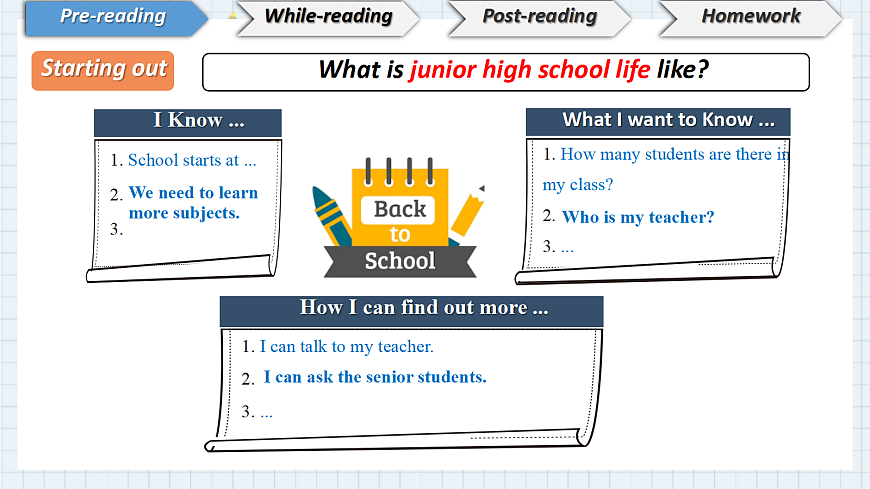 Pre-reading While-reading Post-reading Homework

Starting out

What is junior high school life like?

I Know ...

1. School starts at ...
2. We need to learn more subjects.
3.

Back to School

What I want to Know ...

1. How many students are there in my class?
2. Who is my teacher?
3. ...

How I can find out more ...

1. I can talk to my teacher.
2. I can ask the senior students.
3. ...